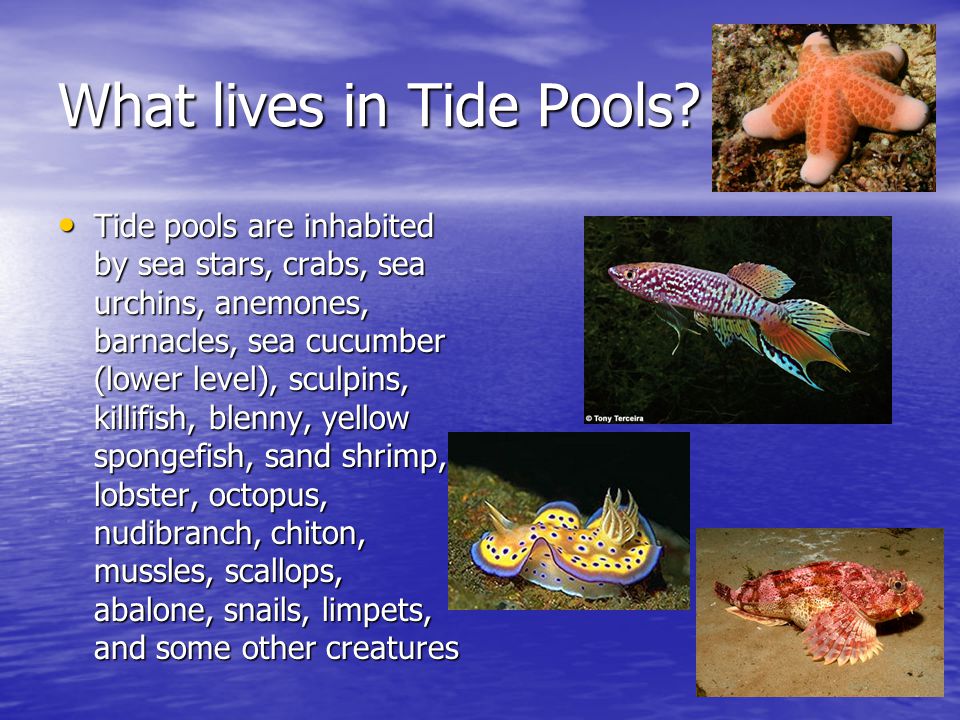 What lives in Tide Pools?

• Tide pools are inhabited by sea stars, crabs, sea urchins, anemones, barnacles, sea cucumber (lower level), sculpins, killifish, blenny, yellow spongefish, sand shrimp, lobster, octopus, nudibranch, chiton, mussles, scallops, abalone, snails, limpets, and some other creatures

© Tony Terceira